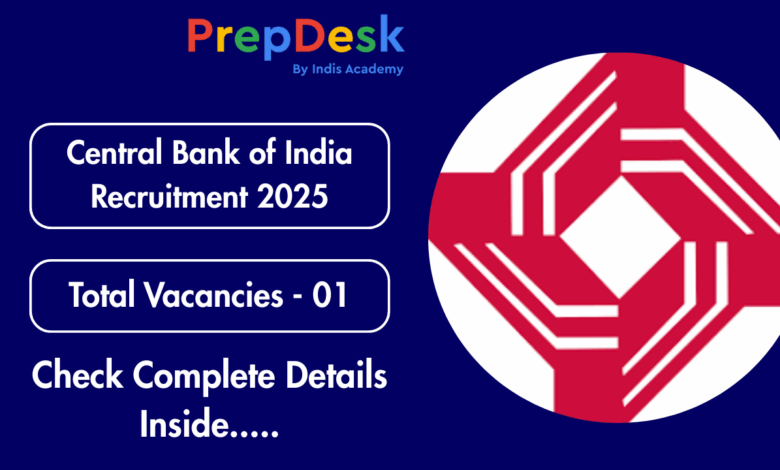 PrepDesk
By Indis Academy

Central Bank of India Recruitment 2025

Total Vacancies - 01

Check Complete Details Inside.....